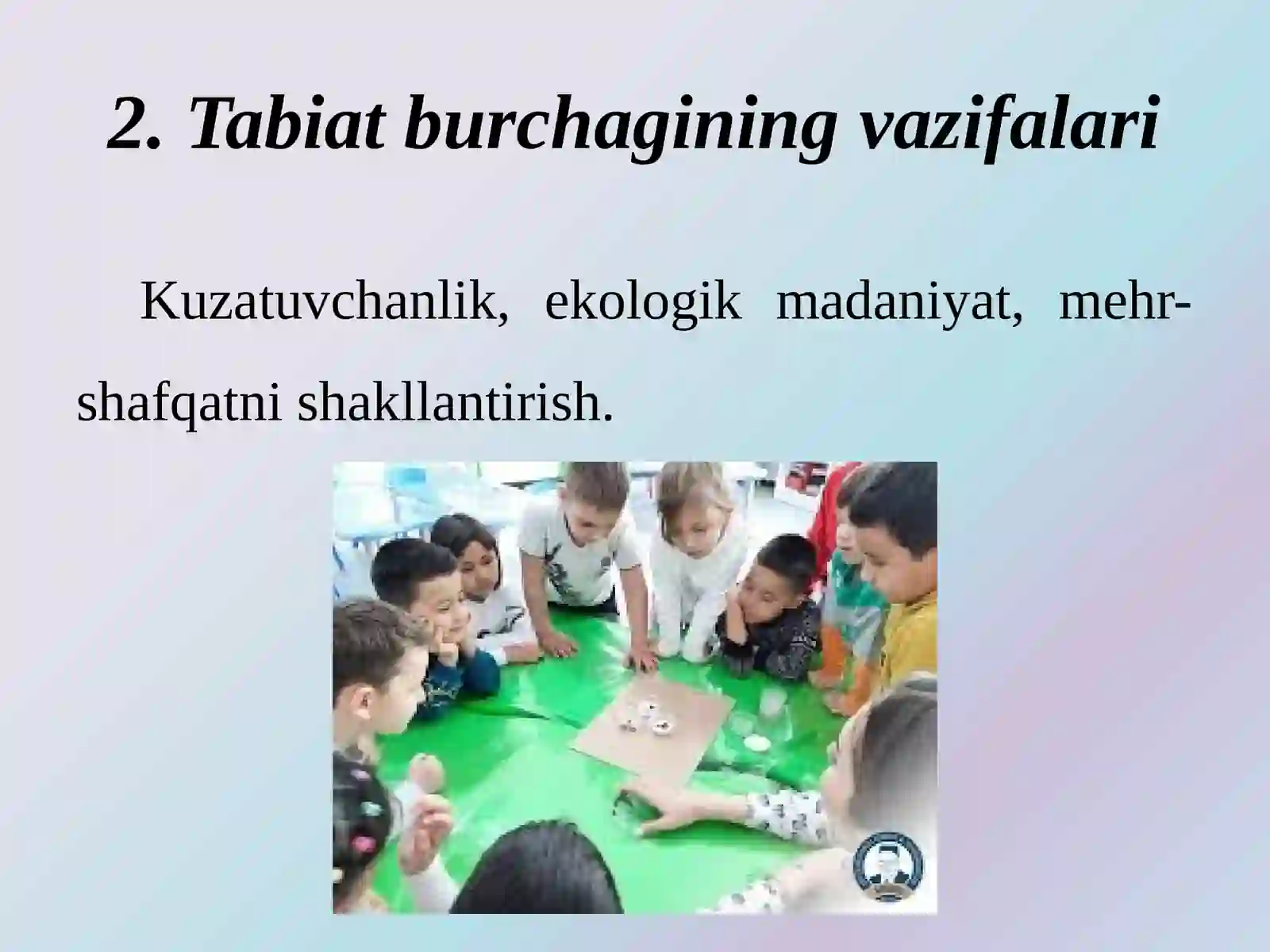 2. Tabiat burchagining vazifalari

Kuzatuvchanlik, ekologik madaniyat, mehr-shafqatni shakllantirish.